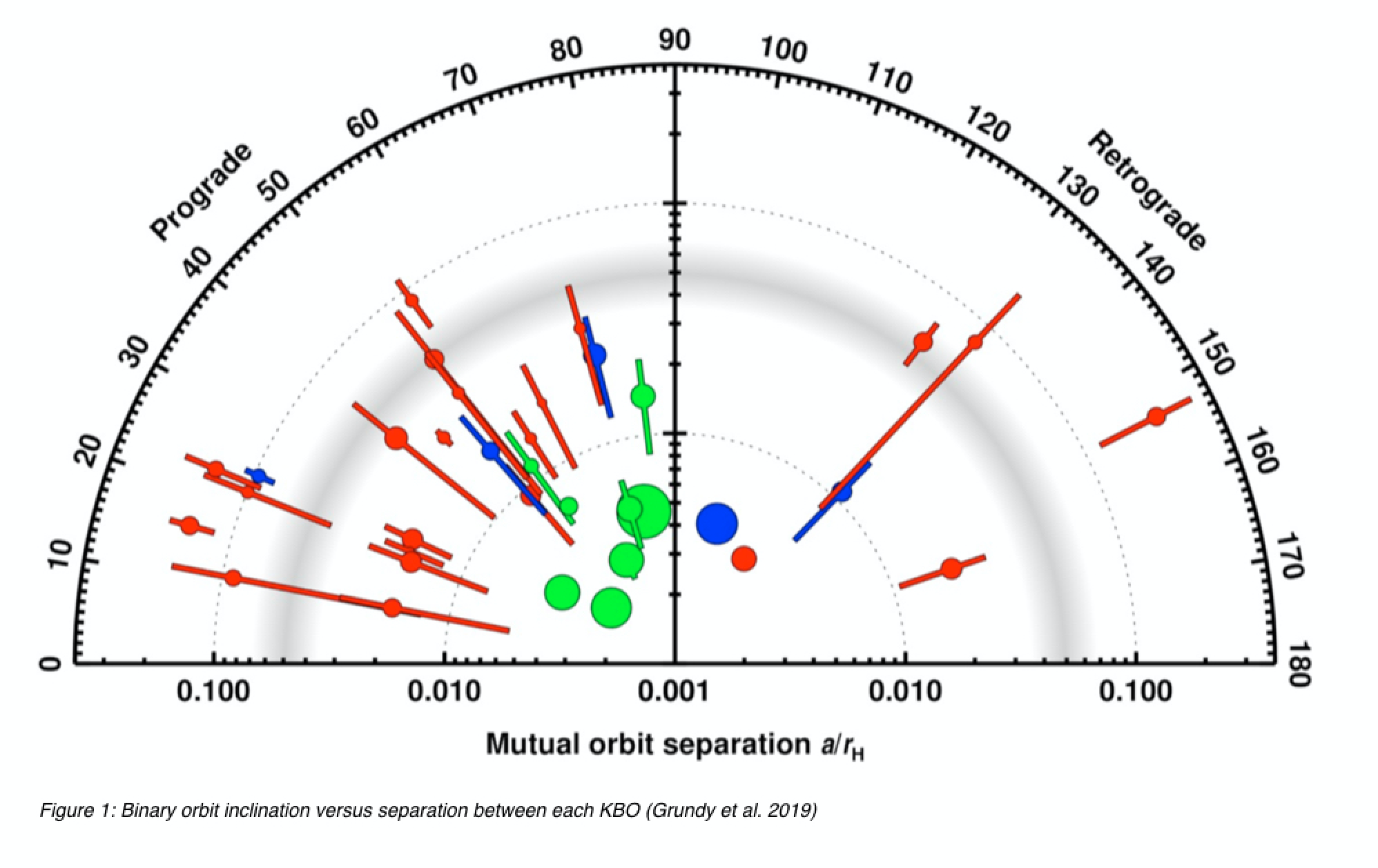 Prograde

Retrograde

0
10
20
30
40
50
60
70
80
90
100
110
120
130
140
150
160
170
180

0.100
0.010
0.001
0.010
0.100

Mutual orbit separation $a/r_H$

Figure 1: Binary orbit inclination versus separation between each KBO (Grundy et al. 2019)